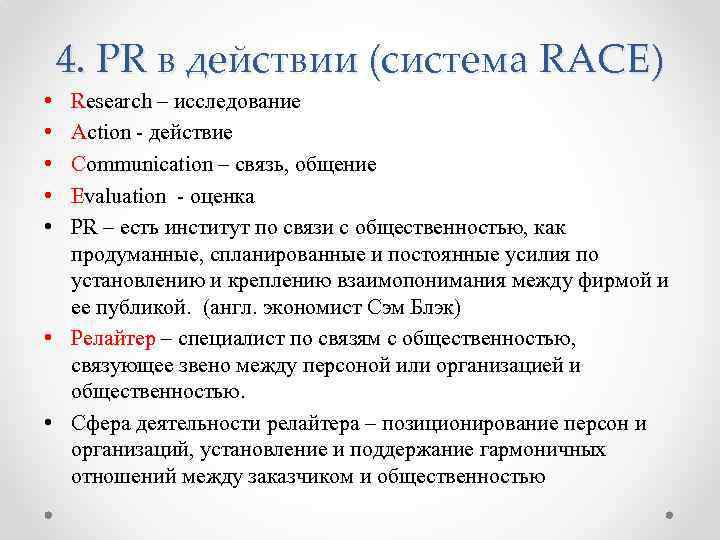 4. PR в действии (система RACE)

• Research – исследование
• Action - действие
• Communication – связь, общение
• Evaluation - оценка
• PR – есть институт по связи с общественностью, как продуманные, спланированные и постоянные усилия по установлению и креплению взаимопонимания между фирмой и ее публикой. (англ. экономист Сэм Блэк)
• Релайтер – специалист по связям с общественностью, связующее звено между персоной или организацией и общественностью.
• Сфера деятельности релайтера – позиционирование персон и организаций, установление и поддержание гармоничных отношений между заказчиком и общественностью